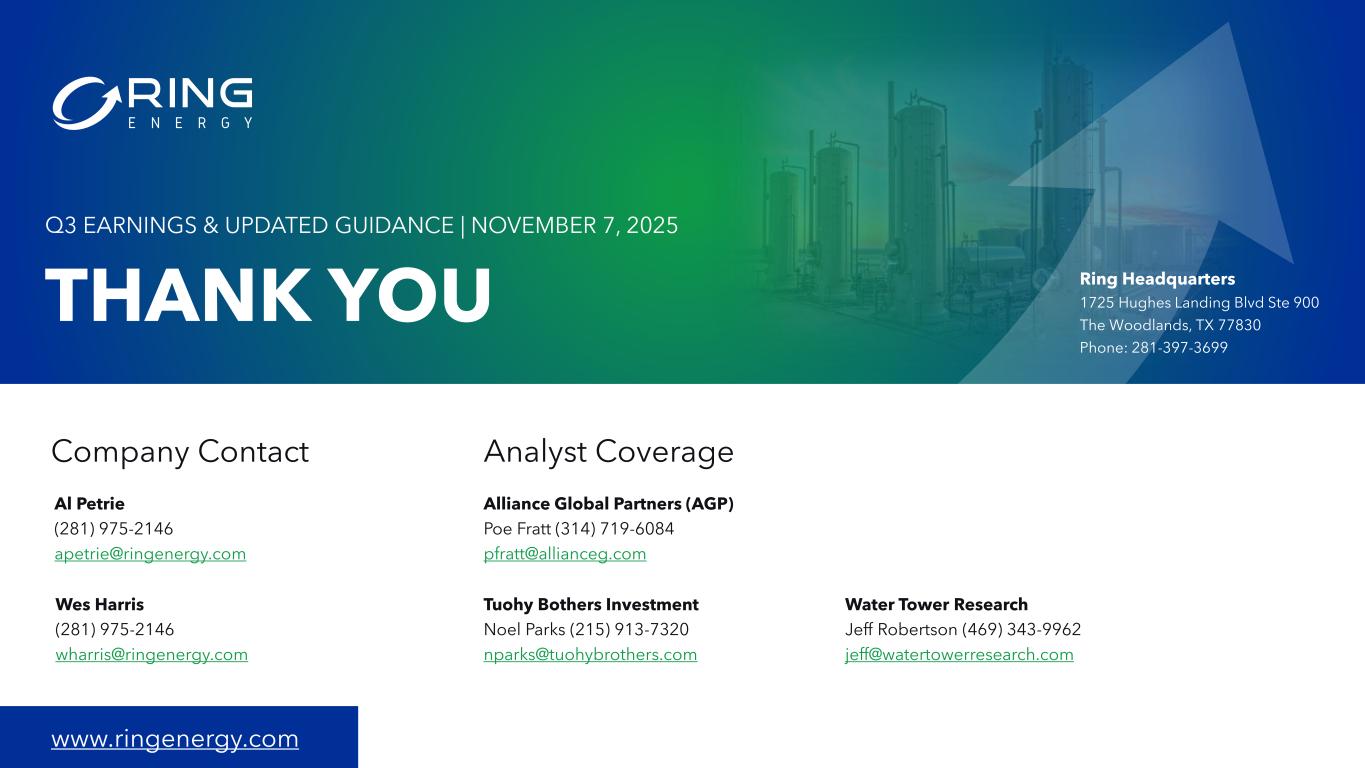 RING
ENERGY

Q3 EARNINGS & UPDATED GUIDANCE | NOVEMBER 7, 2025

THANK YOU

Ring Headquarters
1725 Hughes Landing Blvd Ste 900
The Woodlands, TX 77830
Phone: 281-397-3699

Company Contact

Al Petrie
(281) 975-2146
apetrie@ringenergy.com

Wes Harris
(281) 975-2146
wharris@ringenergy.com

Analyst Coverage

Alliance Global Partners (AGP)
Poe Fratt (314) 719-6084
pfratt@allianceg.com

Tuohy Bothers Investment
Noel Parks (215) 913-7320
nparks@tuohybrothers.com

Water Tower Research
Jeff Robertson (469) 343-9962
jeff@watertowerresearch.com

www.ringenergy.com